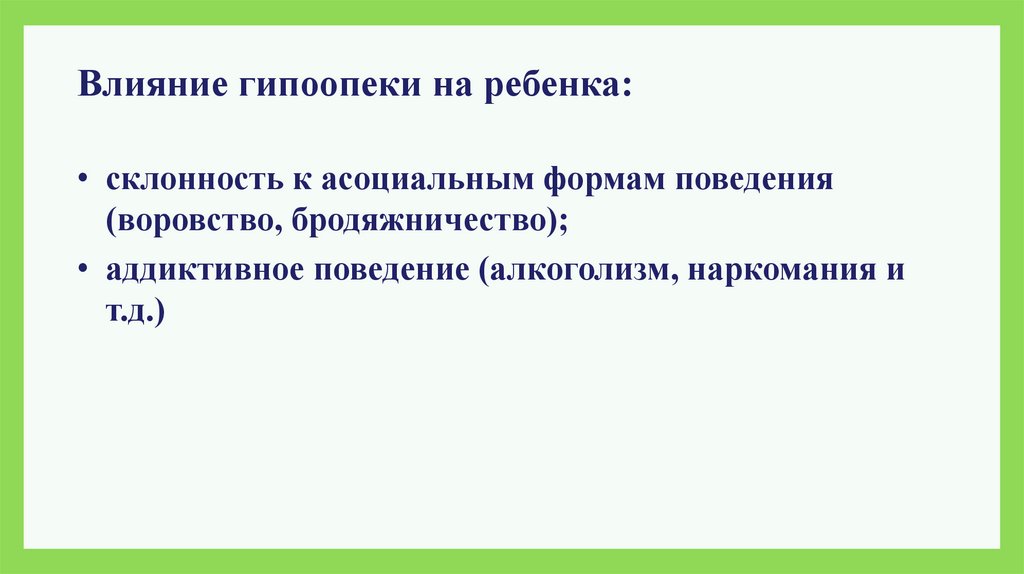 Влияние гипоопеки на ребенка:

• склонность к асоциальным формам поведения (воровство, бродяжничество);
• аддиктивное поведение (алкоголизм, наркомания и т.д.)